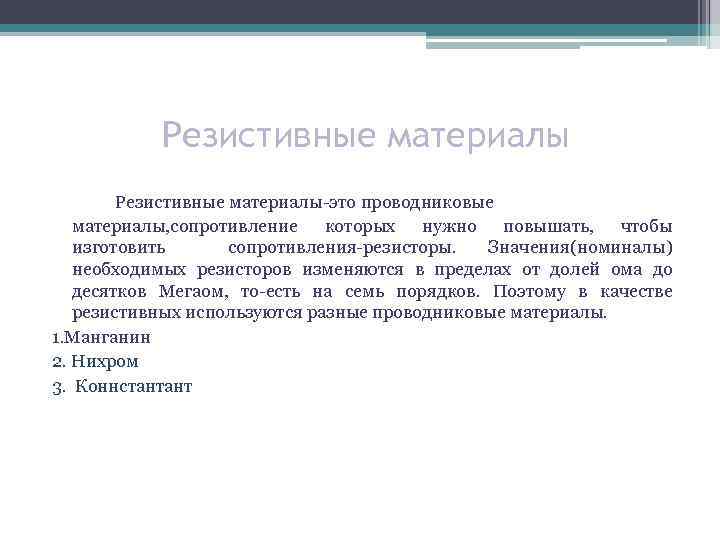 Резистивные материалы

Резистивные материалы-это проводниковые материалы,сопротивление которых нужно повышать, чтобы изготовить сопротивления-резисторы. Значения(номиналы) необходимых резисторов изменяются в пределах от долей ома до десятков Мегаом, то-есть на семь порядков. Поэтому в качестве резистивных используются разные проводниковые материалы.

1.Манганин
2. Нихром
3. Коннстантант